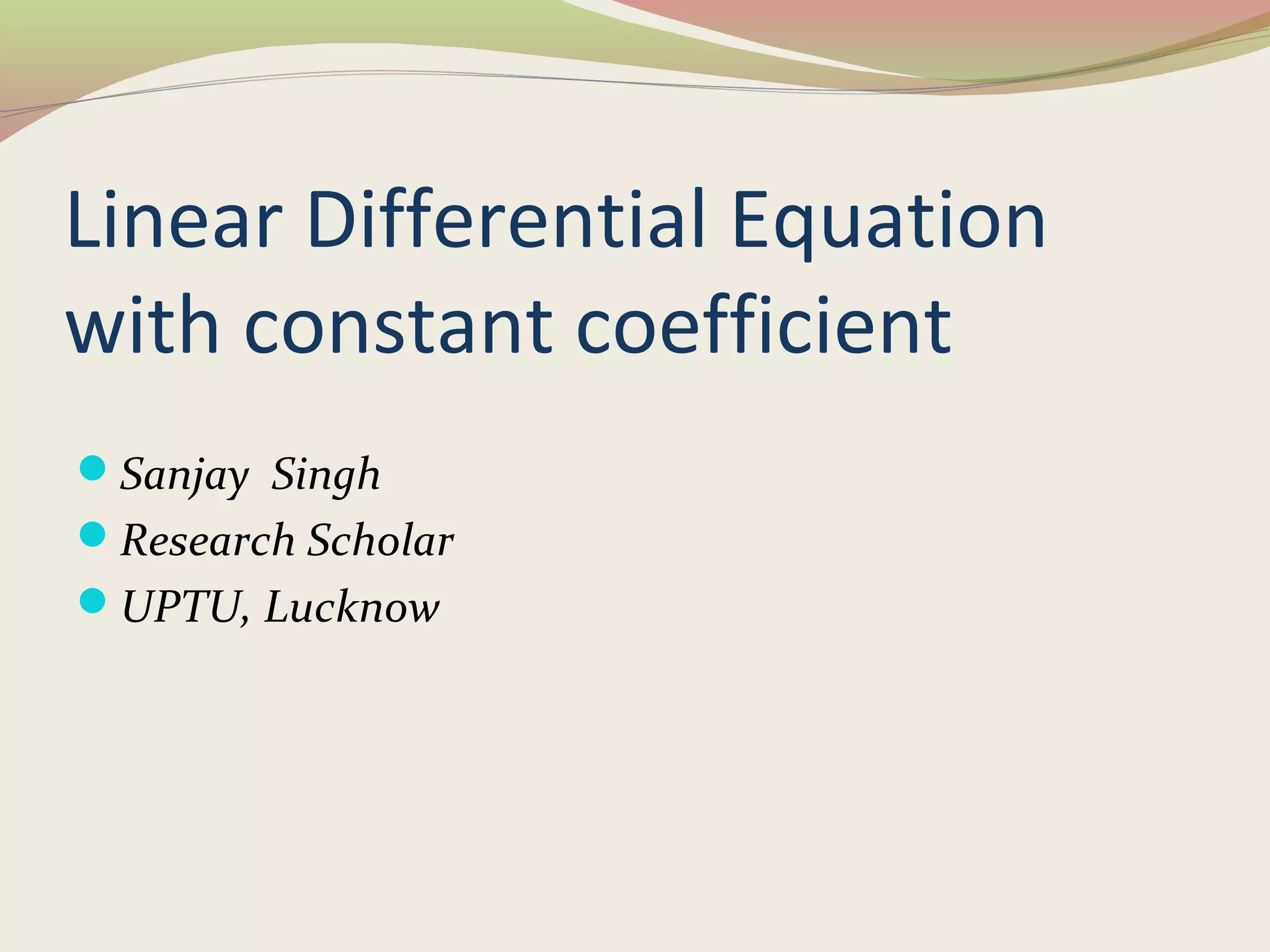 Linear Differential Equation with constant coefficient

- Sanjay Singh
- Research Scholar
- UPTU, Lucknow